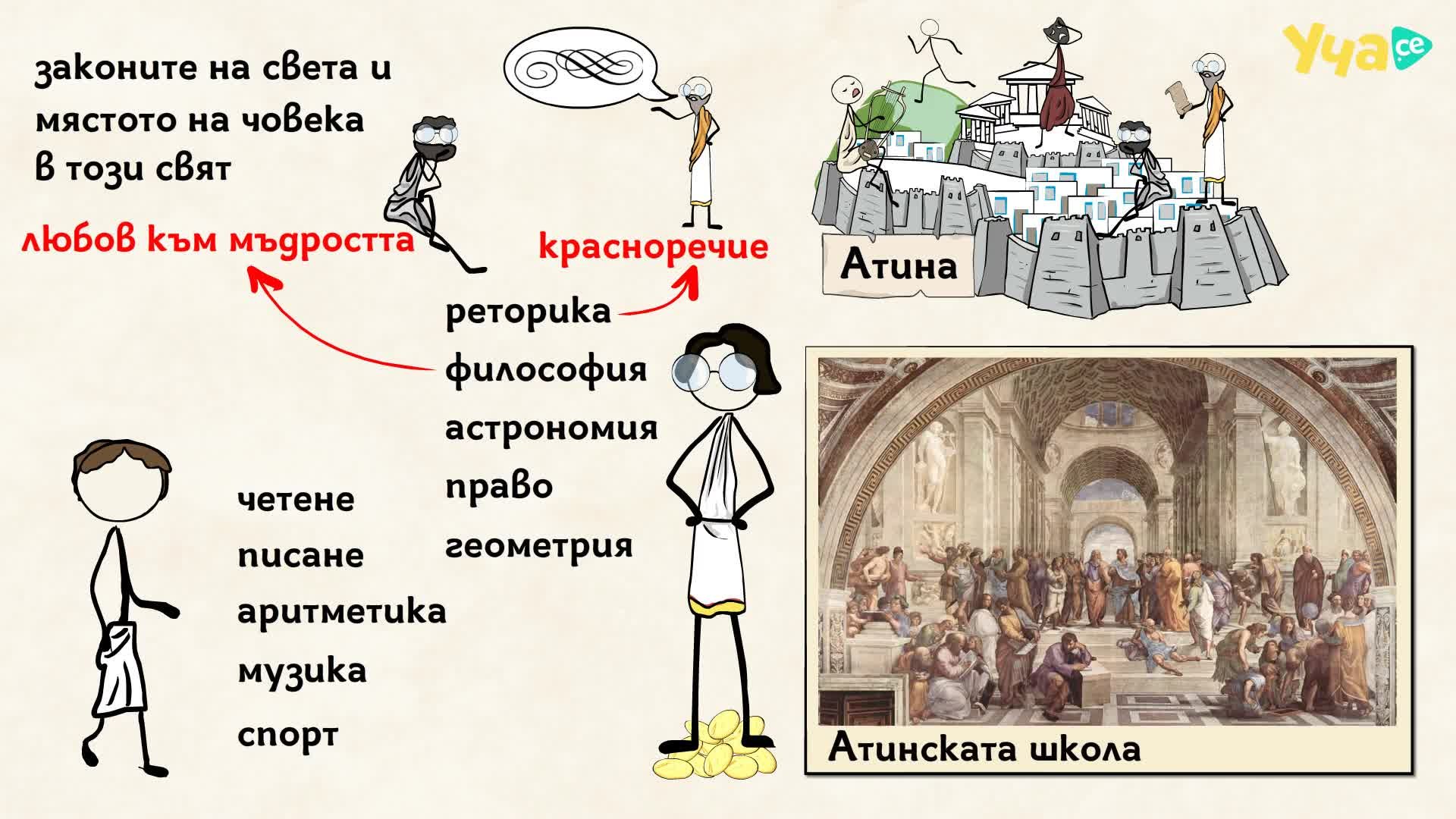 законите на света и мястото на човека в този свят

любов към мъдростта

красноречие

Уча.се

Атина

реторика

философия

астрономия

право

геометрия

четене

писане

аритметика

музика

спорт

Атинската школа